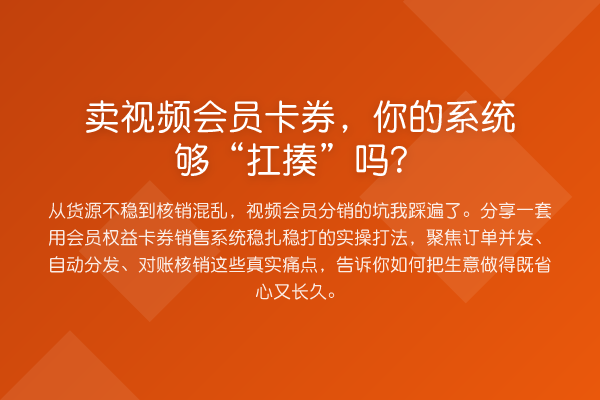 卖视频会员卡券，你的系统够“扛揍”吗？

从货源不稳到核销混乱，视频会员分销的坑我踩遍了。分享一套用会员权益卡券销售系统稳扎稳打的实操打法，聚焦订单并发、自动分发、对账核销这些真实痛点，告诉你如何把生意做得既省心又长久。